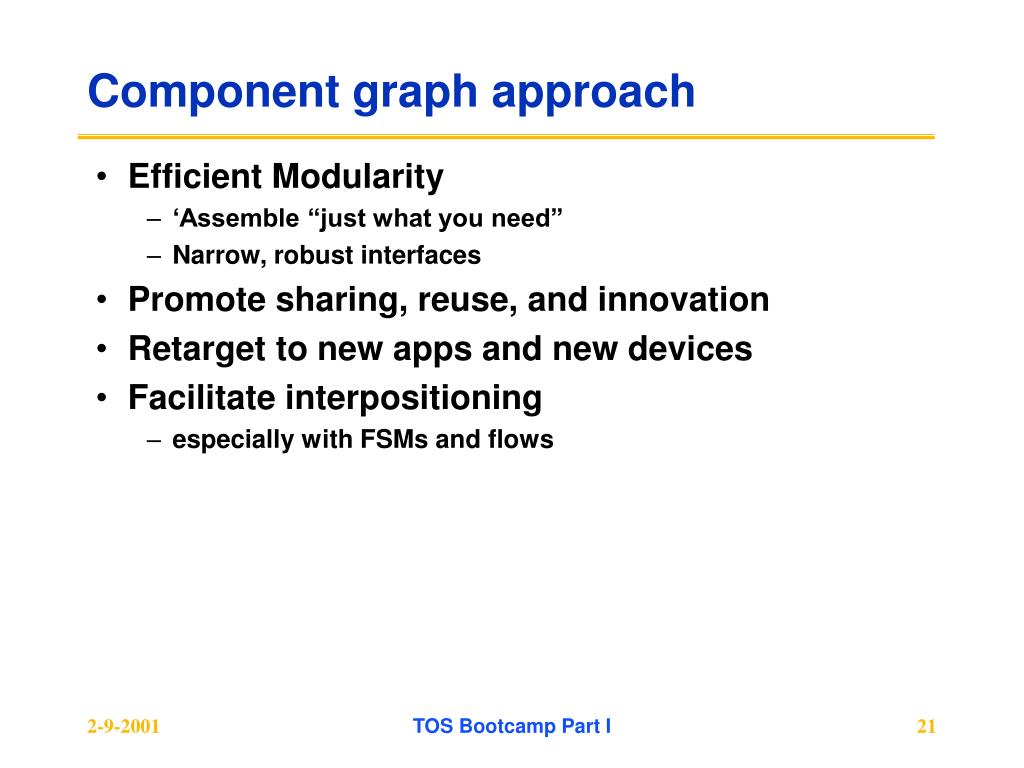 Component graph approach

• Efficient Modularity
  – ‘Assemble “just what you need”
  – Narrow, robust interfaces
• Promote sharing, reuse, and innovation
• Retarget to new apps and new devices
• Facilitate interpositioning
  – especially with FSMs and flows

2-9-2001

TOS Bootcamp Part I

21